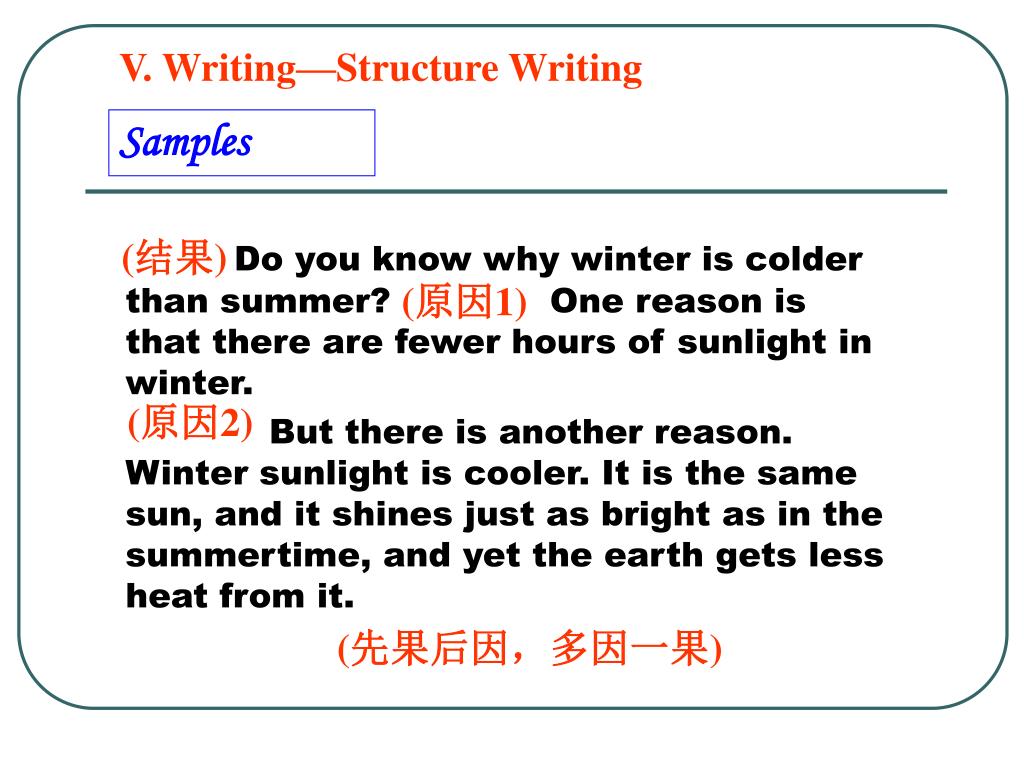 V. Writing—Structure Writing

Samples

(结果) Do you know why winter is colder than summer? (原因1) One reason is that there are fewer hours of sunlight in winter.

(原因2) But there is another reason. Winter sunlight is cooler. It is the same sun, and it shines just as bright as in the summertime, and yet the earth gets less heat from it.

(先果后因，多因一果)